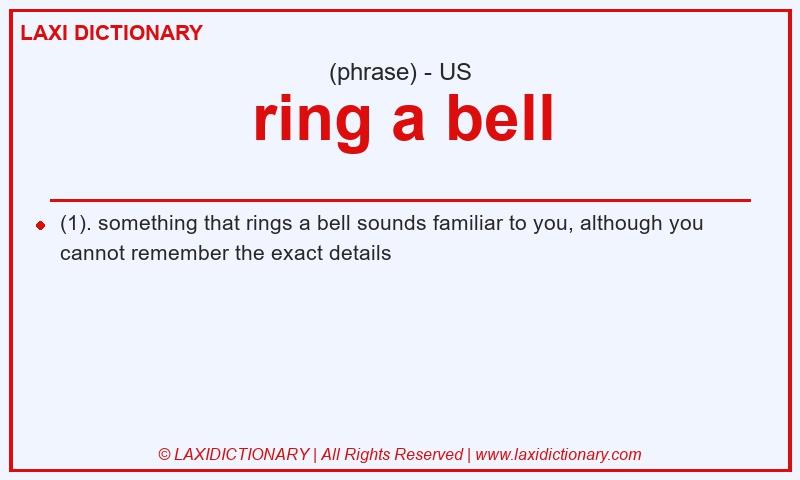 LAXI DICTIONARY

(phrase) - US

ring a bell

(1). something that rings a bell sounds familiar to you, although you cannot remember the exact details

© LAXIDICTIONARY | All Rights Reserved | www.laxidictionary.com